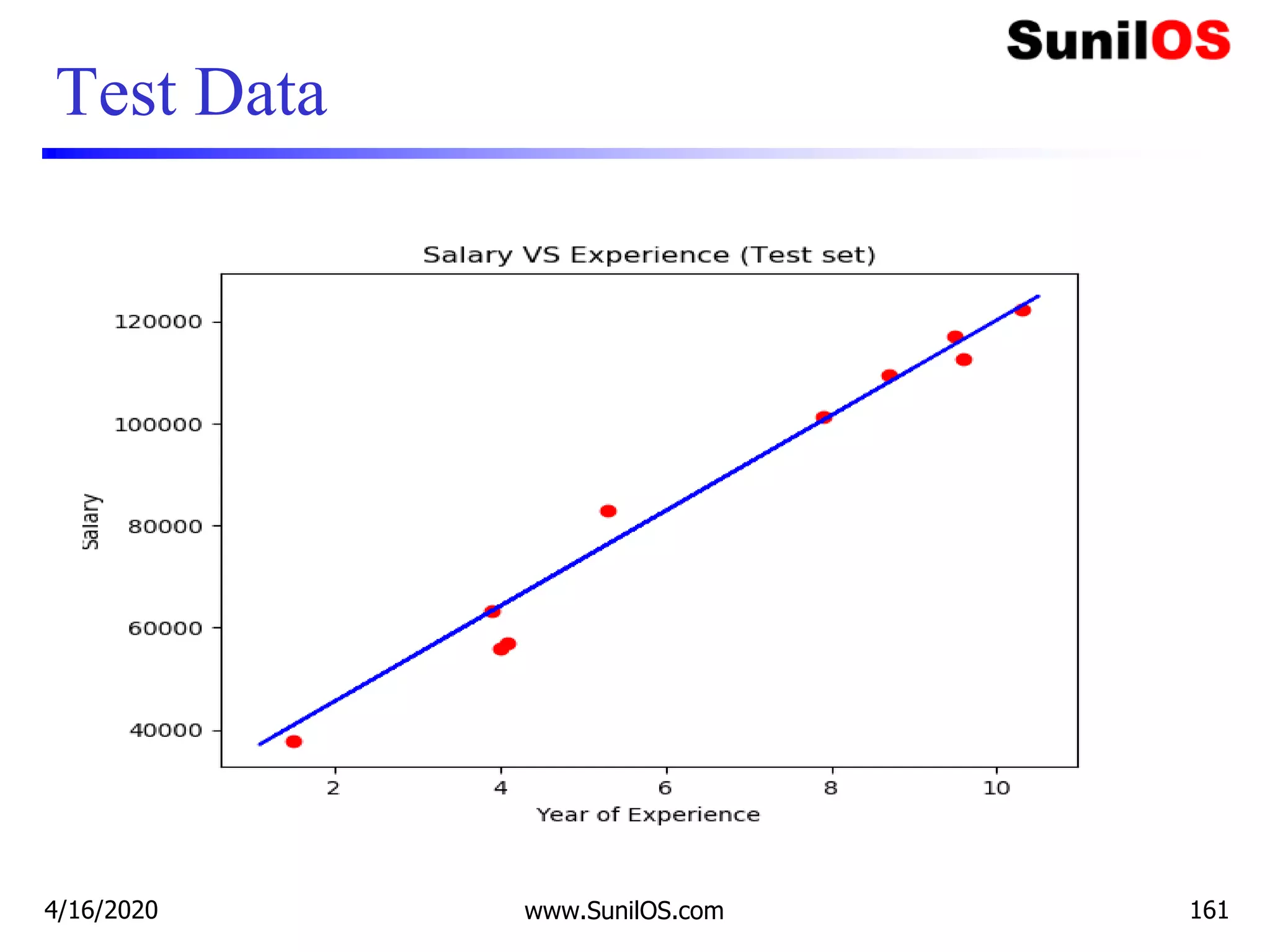 SunilOS

Test Data

Salary VS Experience (Test set)

120000
100000
80000
60000
40000

Salary

2
4
6
8
10

Year of Experience

4/16/2020

www.SunilOS.com

161